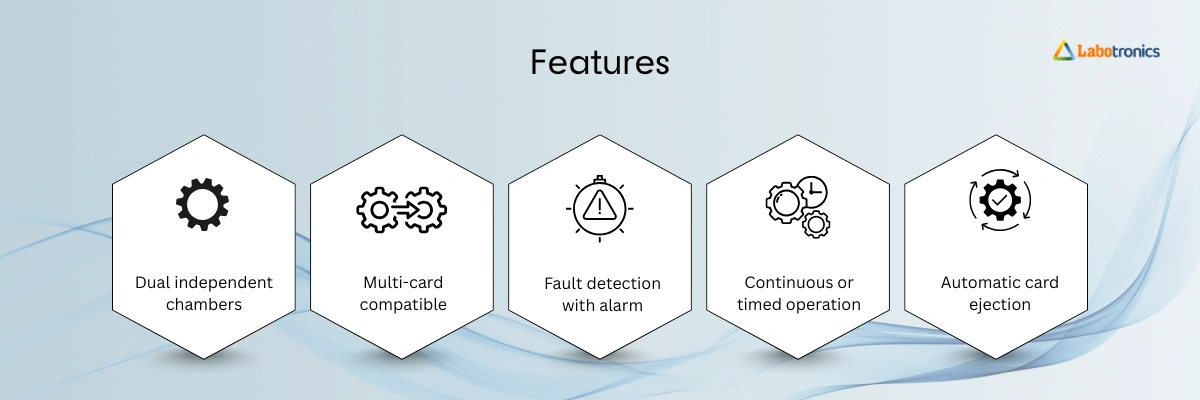 Features

Labotronics

Dual independent chambers

Multi-card compatible

Fault detection with alarm

Continuous or timed operation

Automatic card ejection